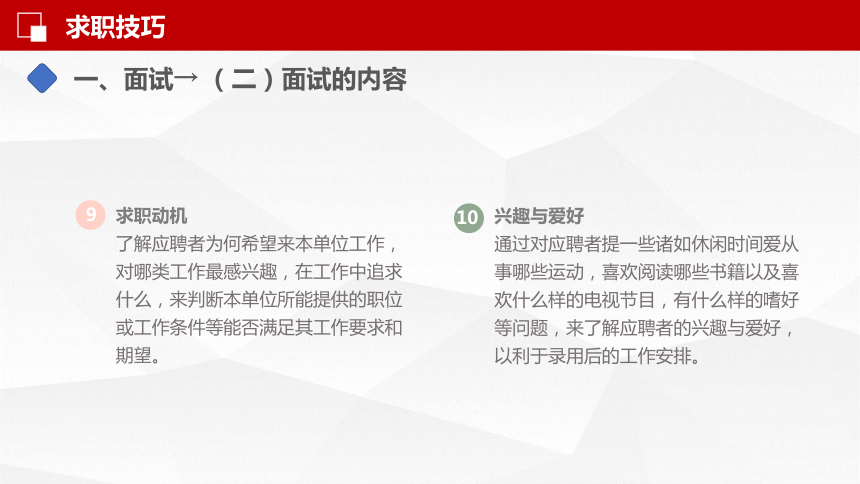 求职技巧

一、面试→（二）面试的内容

9 求职动机
了解应聘者为何希望来本单位工作，对哪类工作最感兴趣，在工作中追求什么，来判断本单位所能提供的职位或工作条件等能否满足其工作要求和期望。

10 兴趣与爱好
通过对应聘者提一些诸如休闲时间爱从事哪些运动，喜欢阅读哪些书籍以及喜欢什么样的电视节目，有什么样的嗜好等问题，来了解应聘者的兴趣与爱好，以利于录用后的工作安排。